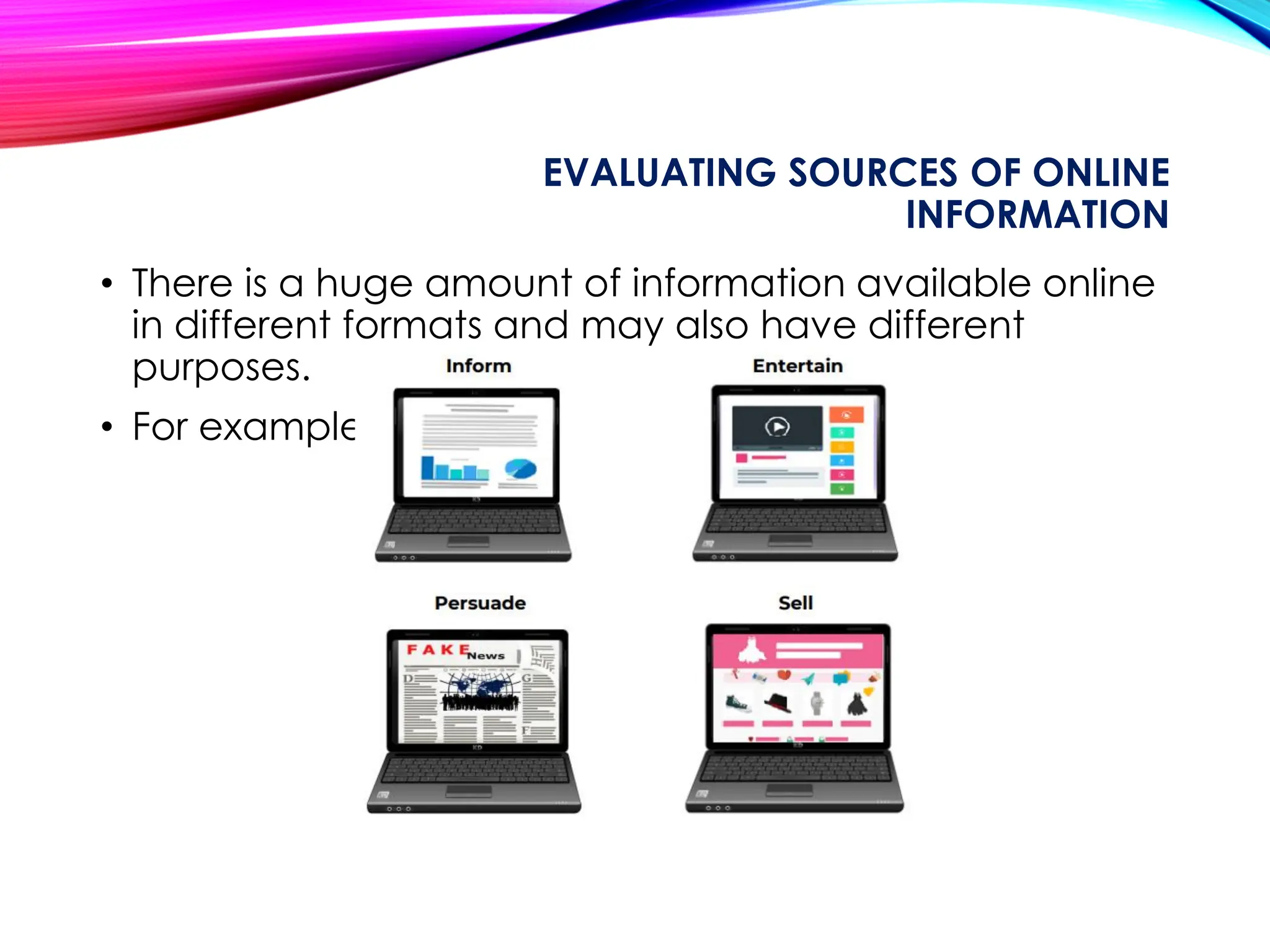 EVALUATING SOURCES OF ONLINE INFORMATION

• There is a huge amount of information available online in different formats and may also have different purposes.

• For example

Inform

Entertain

Persuade

FAKE News

Sell